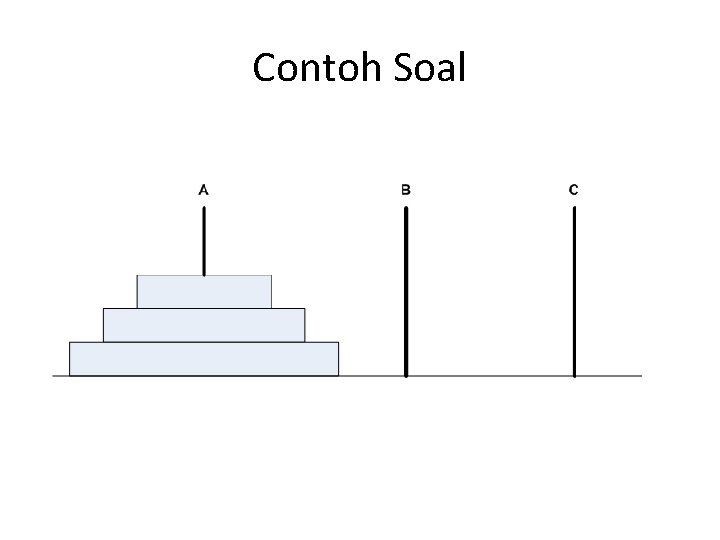 Contoh Soal

A

B

C